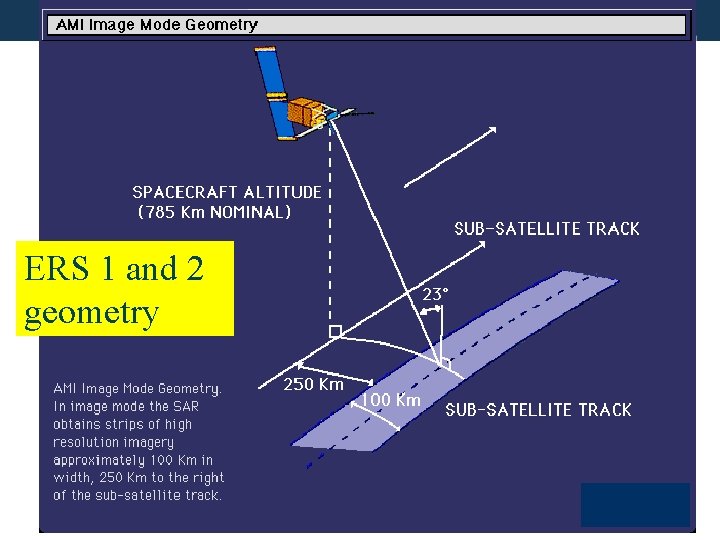 AMI Image Mode Geometry

SPACECRAFT ALTITUDE
(785 Km NOMINAL)

SUB-SATELLITE TRACK

ERS 1 and 2 geometry

23°

250 Km

100 Km

SUB-SATELLITE TRACK

AMI Image Mode Geometry. In image mode the SAR obtains strips of high resolution imagery approximately 100 Km in width, 250 Km to the right of the sub-satellite track.